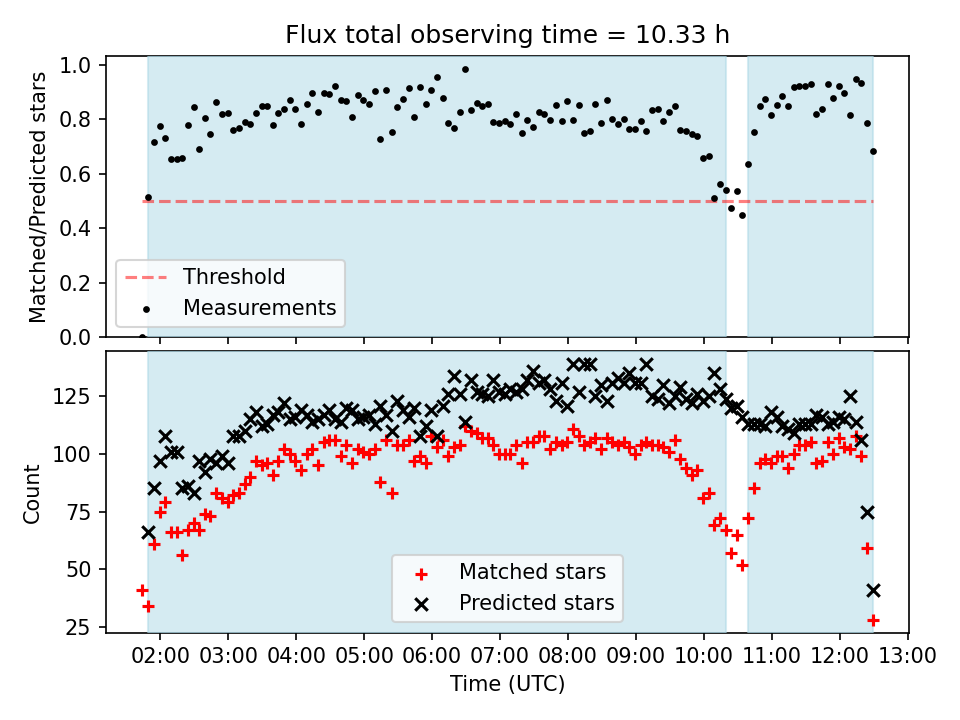 Flux total observing time = 10.33 h

Matched/Predicted stars

1.0
0.8
0.6
0.4
0.2
0.0

Threshold
Measurements

Count

125
100
75
50
25

Matched stars
Predicted stars

02:00 03:00 04:00 05:00 06:00 07:00 08:00 09:00 10:00 11:00 12:00 13:00
Time (UTC)